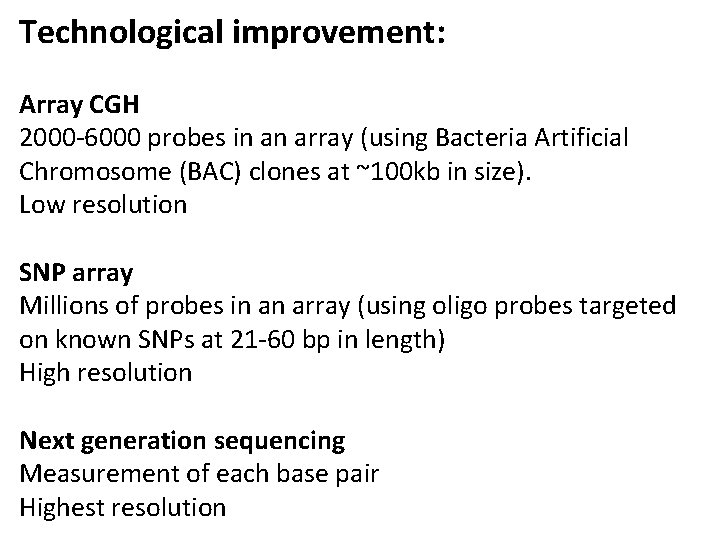 Technological improvement:

Array CGH
2000-6000 probes in an array (using Bacteria Artificial Chromosome (BAC) clones at ~100kb in size).
Low resolution

SNP array
Millions of probes in an array (using oligo probes targeted on known SNPs at 21-60 bp in length)
High resolution

Next generation sequencing
Measurement of each base pair
Highest resolution